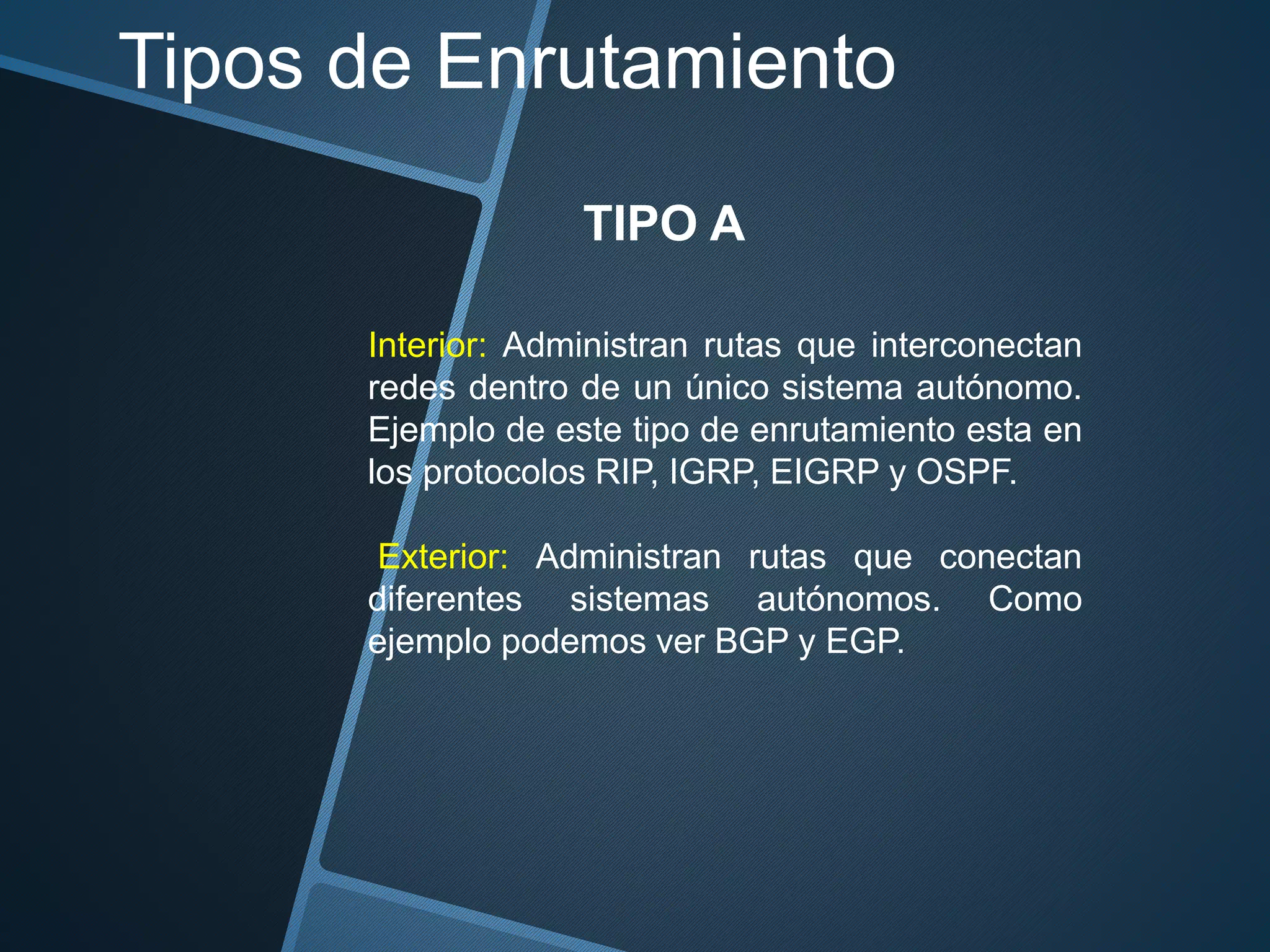 Tipos de Enrutamiento

TIPO A

Interior: Administran rutas que interconectan redes dentro de un único sistema autónomo. Ejemplo de este tipo de enrutamiento esta en los protocolos RIP, IGRP, EIGRP y OSPF.

Exterior: Administran rutas que conectan diferentes sistemas autónomos. Como ejemplo podemos ver BGP y EGP.